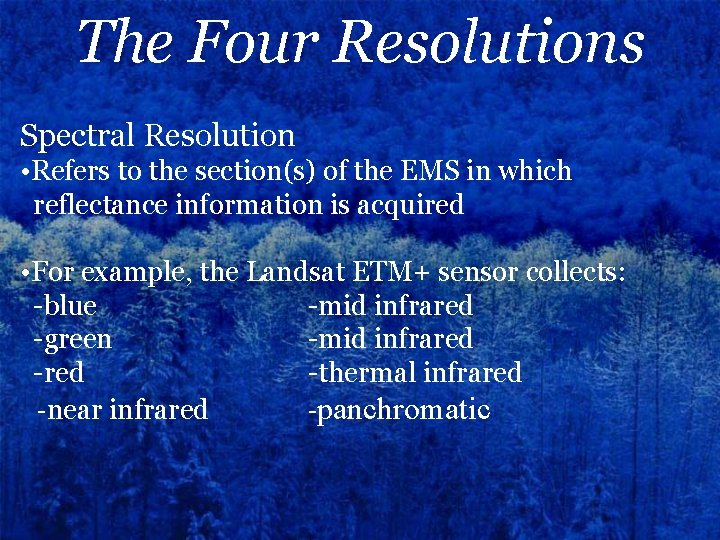 The Four Resolutions

Spectral Resolution
•Refers to the section(s) of the EMS in which reflectance information is acquired

•For example, the Landsat ETM+ sensor collects:
-blue
-green
-red
-near infrared

-mid infrared
-mid infrared
-thermal infrared
-panchromatic